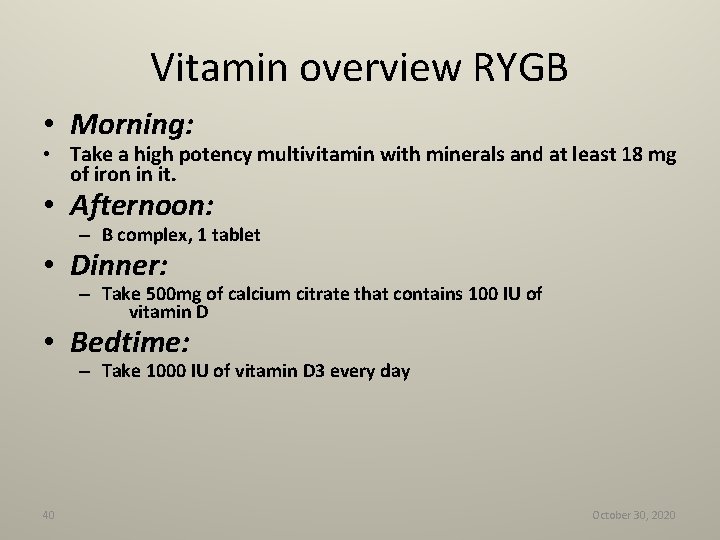 Vitamin overview RYGB

• Morning:

• Take a high potency multivitamin with minerals and at least 18 mg of iron in it.

• Afternoon:

– B complex, 1 tablet

• Dinner:

– Take 500mg of calcium citrate that contains 100 IU of vitamin D

• Bedtime:

– Take 1000 IU of vitamin D3 every day

40

October 30, 2020